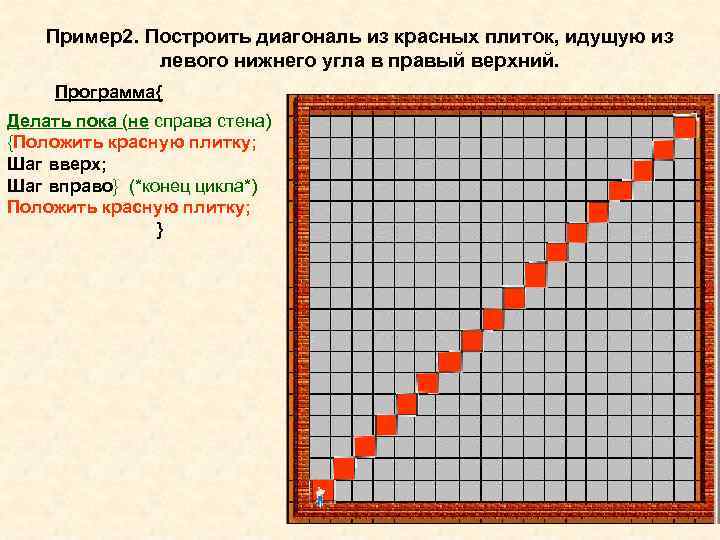 Пример2. Построить диагональ из красных плиток, идущую из левого нижнего угла в правый верхний.

Программа{

Делать пока (не справа стена)
{Положить красную плитку;
Шаг вверх;
Шаг вправо} (*конец цикла*)
Положить красную плитку;
}